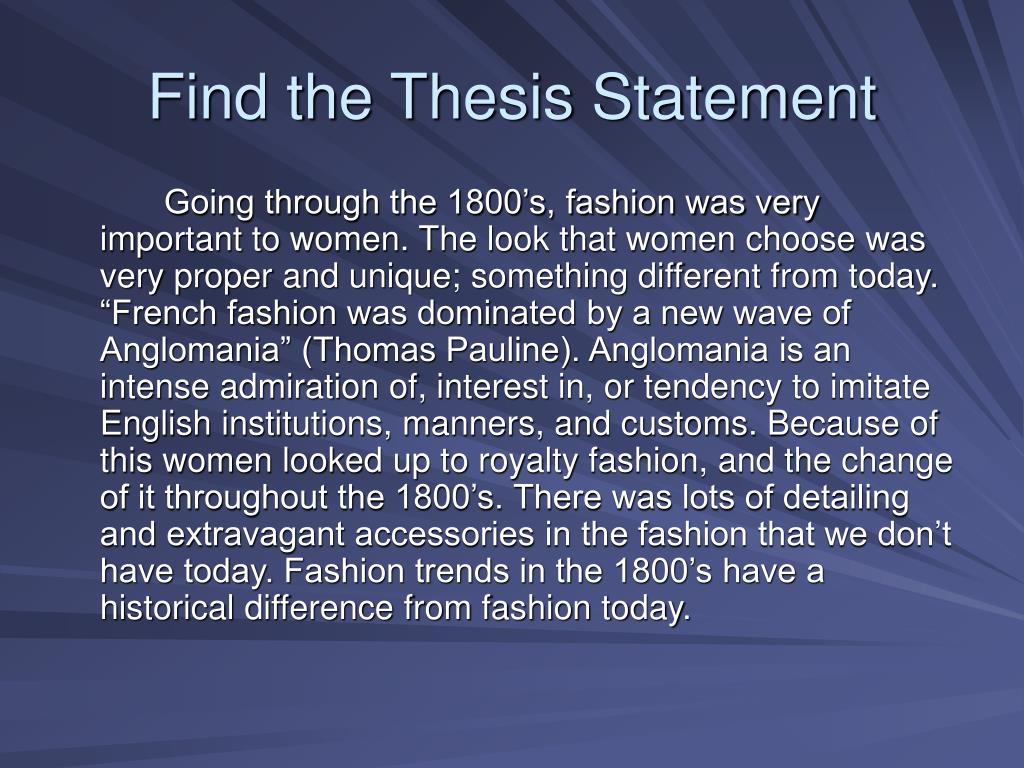 Find the Thesis Statement

Going through the 1800’s, fashion was very important to women. The look that women choose was very proper and unique; something different from today. “French fashion was dominated by a new wave of Anglomania” (Thomas Pauline). Anglomania is an intense admiration of, interest in, or tendency to imitate English institutions, manners, and customs. Because of this women looked up to royalty fashion, and the change of it throughout the 1800’s. There was lots of detailing and extravagant accessories in the fashion that we don’t have today. Fashion trends in the 1800’s have a historical difference from fashion today.